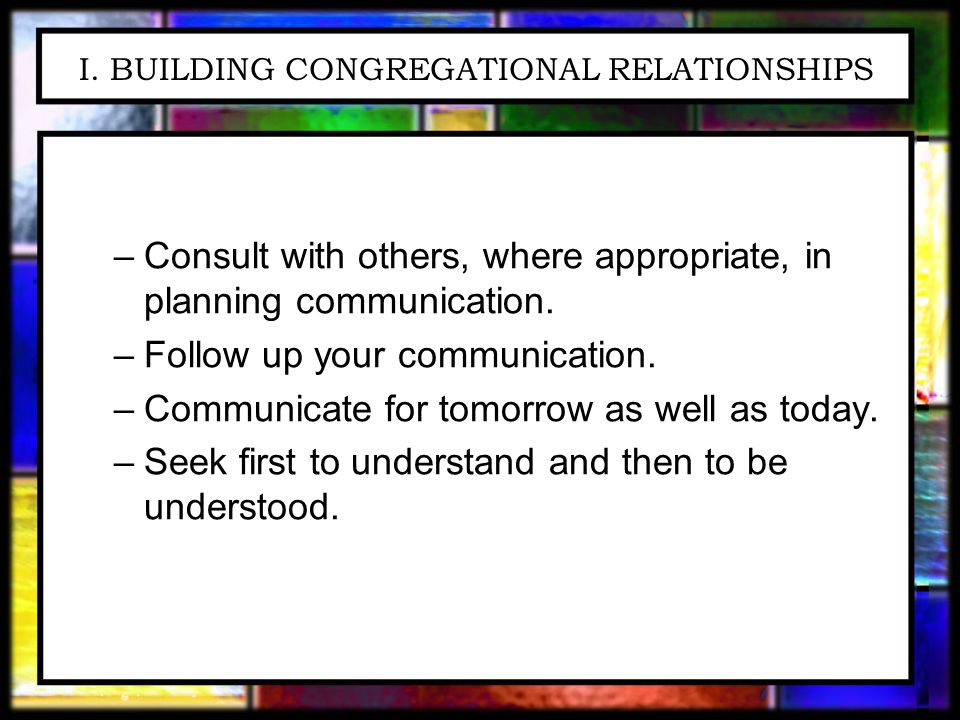 I. BUILDING CONGREGATIONAL RELATIONSHIPS

– Consult with others, where appropriate, in planning communication.

– Follow up your communication.

– Communicate for tomorrow as well as today.

– Seek first to understand and then to be understood.